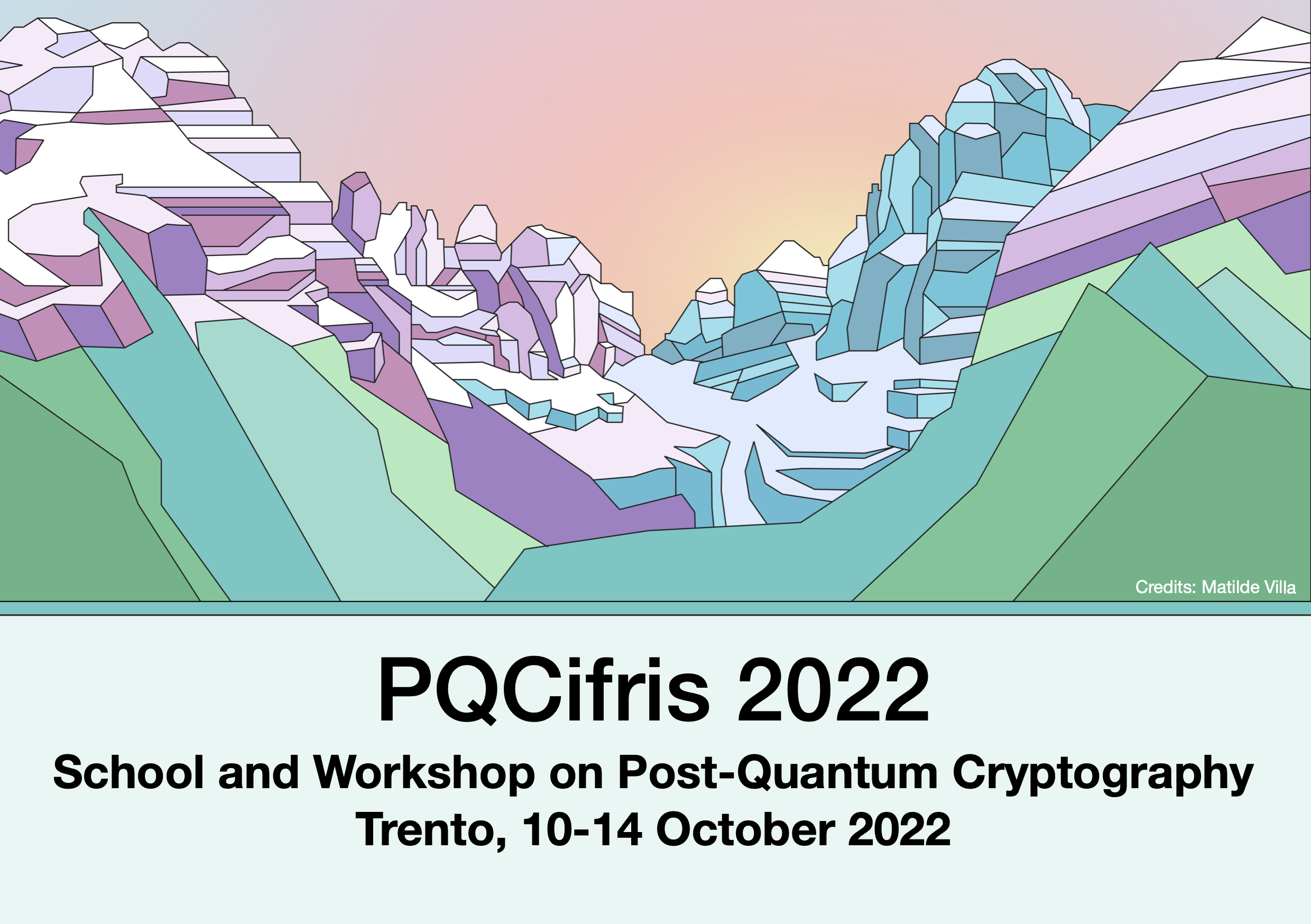 Credits: Matilde Villa

PQCifris 2022

School and Workshop on Post-Quantum Cryptography

Trento, 10-14 October 2022